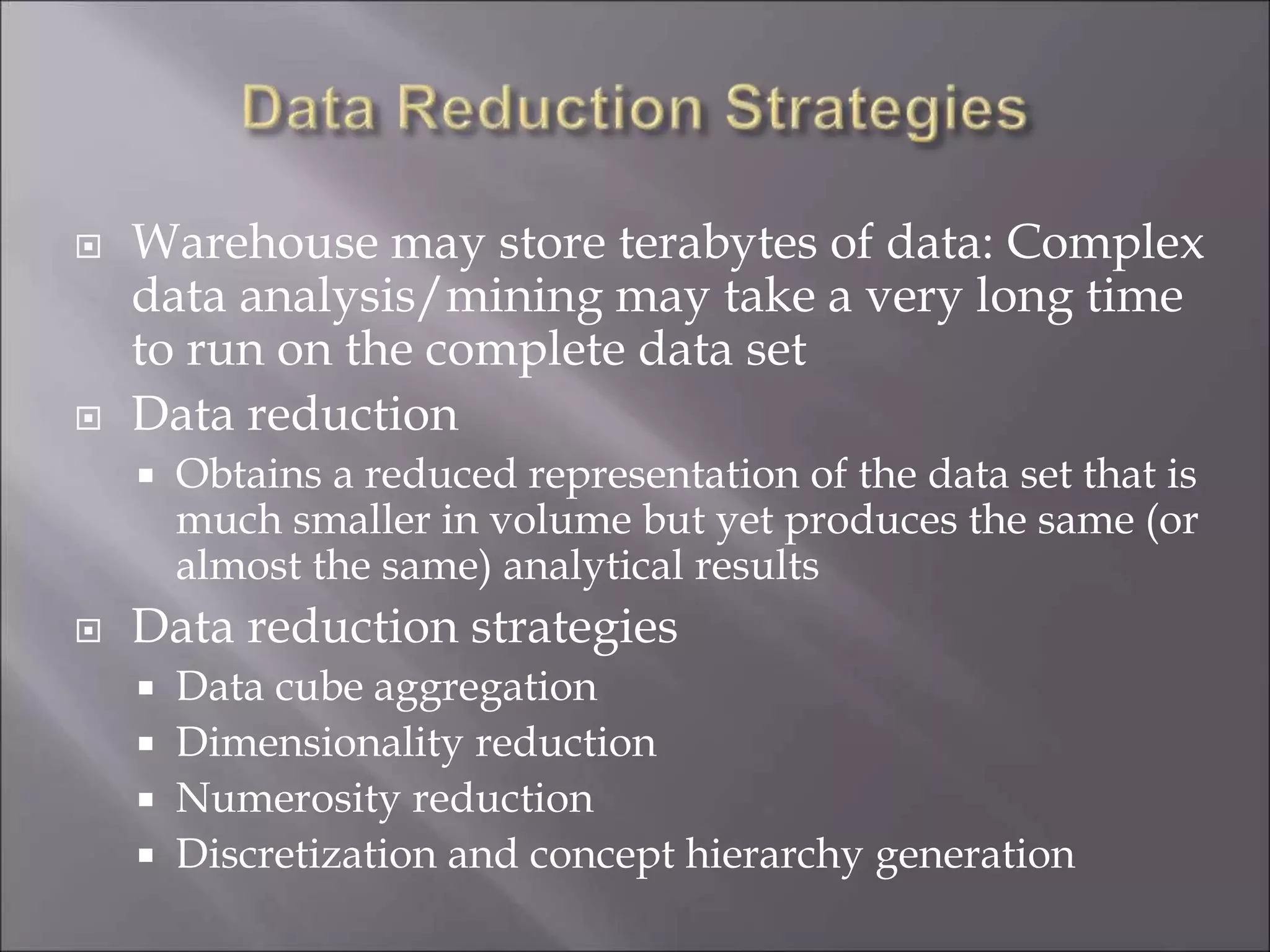 Data Reduction Strategies

Warehouse may store terabytes of data: Complex data analysis/mining may take a very long time to run on the complete data set

Data reduction

Obtains a reduced representation of the data set that is much smaller in volume but yet produces the same (or almost the same) analytical results

Data reduction strategies

Data cube aggregation

Dimensionality reduction

Numerosity reduction

Discretization and concept hierarchy generation